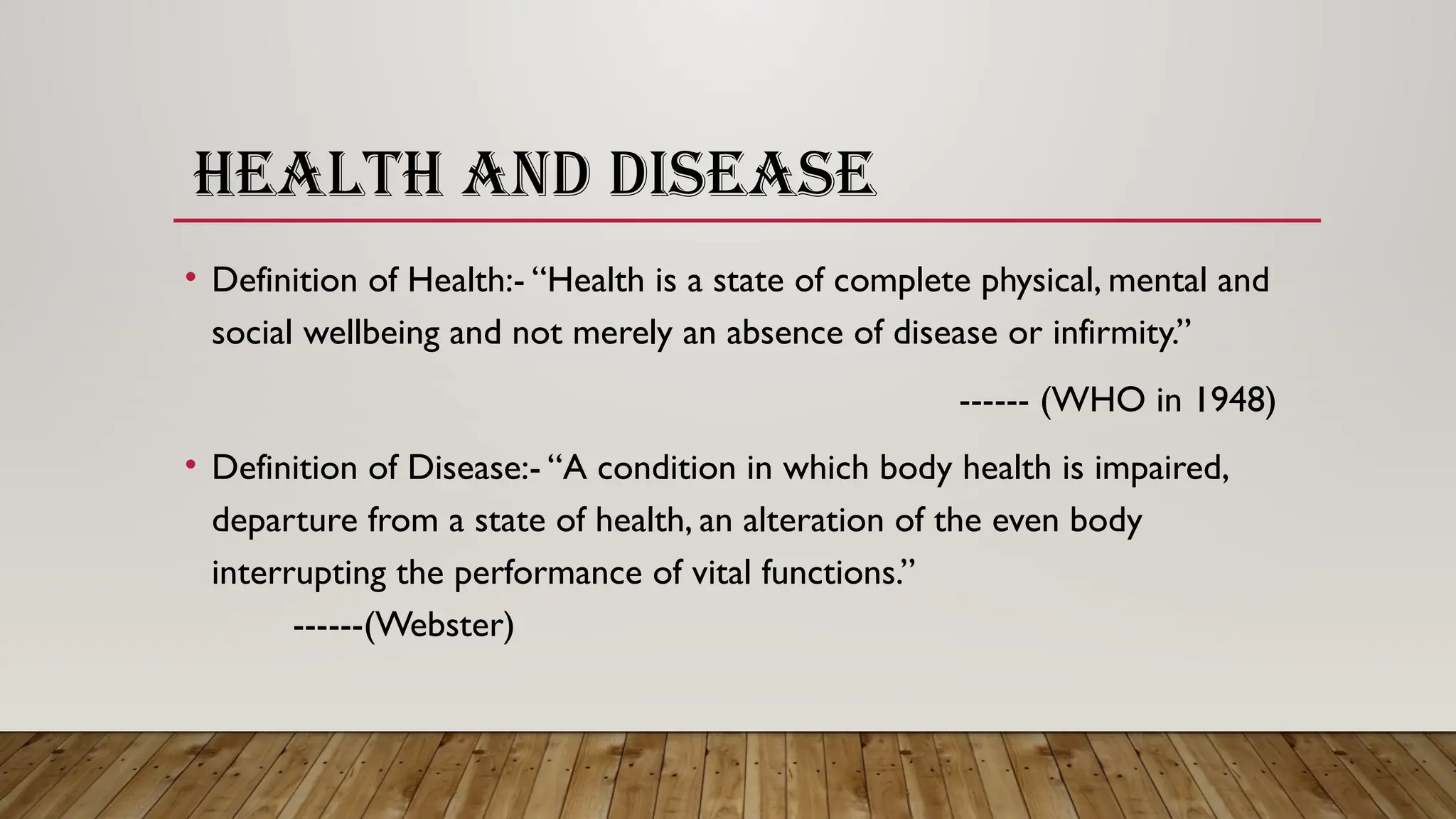 HEALTH AND DISEASE

• Definition of Health:- “Health is a state of complete physical, mental and social wellbeing and not merely an absence of disease or infirmity.”

------ (WHO in 1948)

• Definition of Disease:- “A condition in which body health is impaired, departure from a state of health, an alteration of the even body interrupting the performance of vital functions.”

------(Webster)